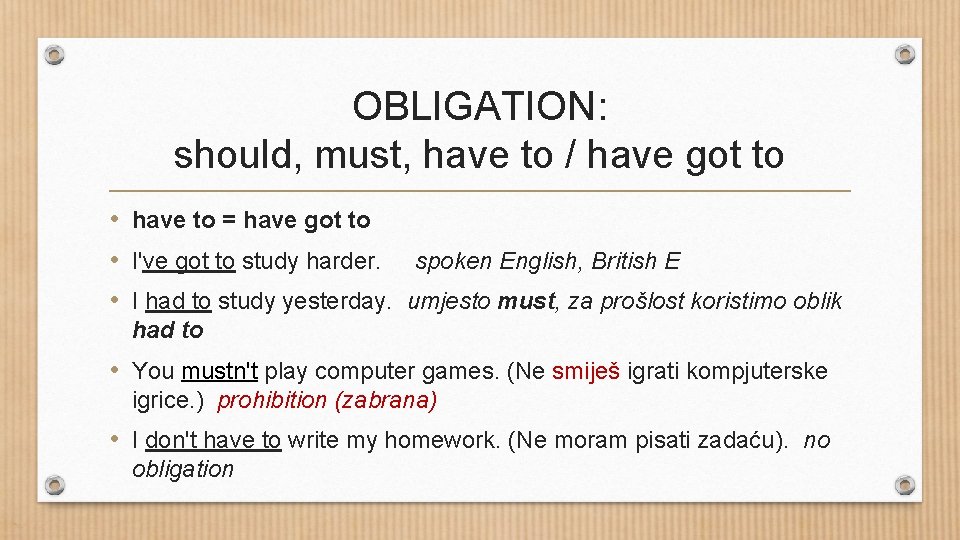 OBLIGATION:
should, must, have to / have got to

• have to = have got to
• I've got to study harder. spoken English, British E
• I had to study yesterday. umjesto must, za prošlost koristimo oblik had to
• You mustn't play computer games. (Ne smiješ igrati kompjuterske igrice.) prohibition (zabrana)
• I don't have to write my homework. (Ne moram pisati zadaću). no obligation